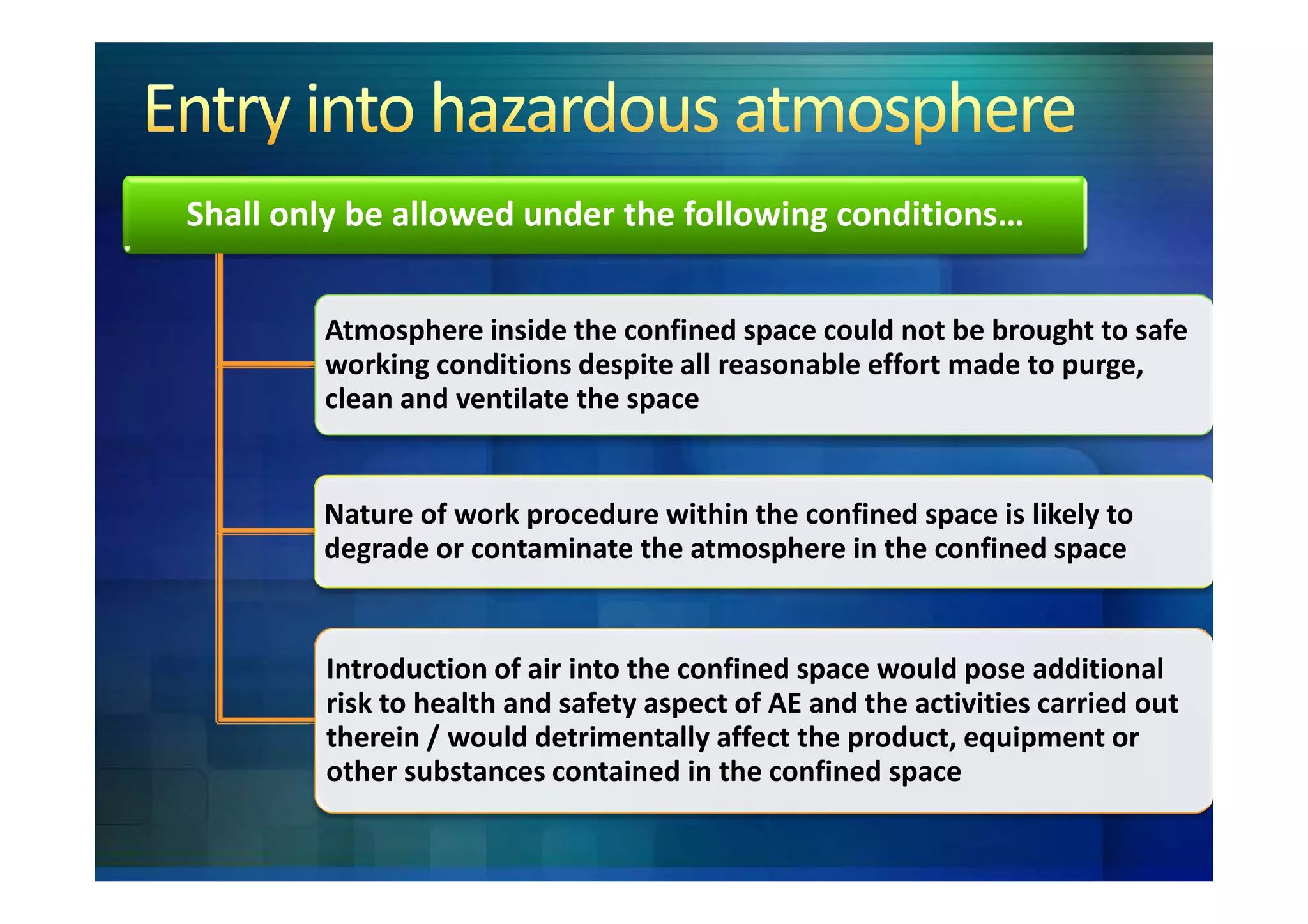 Entry into hazardous atmosphere

Shall only be allowed under the following conditions…

Atmosphere inside the confined space could not be brought to safe working conditions despite all reasonable effort made to purge, clean and ventilate the space

Nature of work procedure within the confined space is likely to degrade or contaminate the atmosphere in the confined space

Introduction of air into the confined space would pose additional risk to health and safety aspect of AE and the activities carried out therein / would detrimentally affect the product, equipment or other substances contained in the confined space